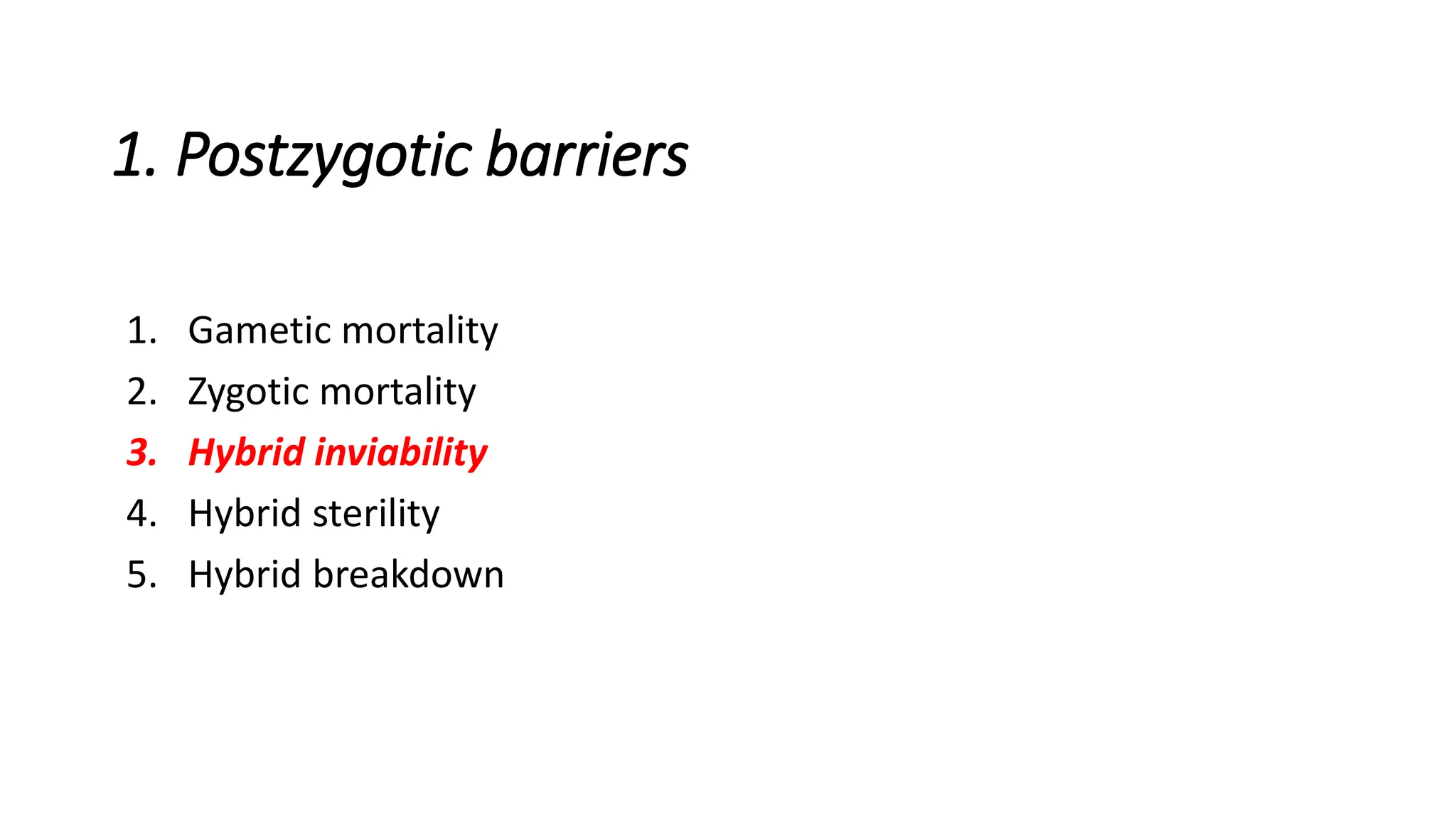 1. Postzygotic barriers

1. Gametic mortality
2. Zygotic mortality
3. Hybrid inviability
4. Hybrid sterility
5. Hybrid breakdown